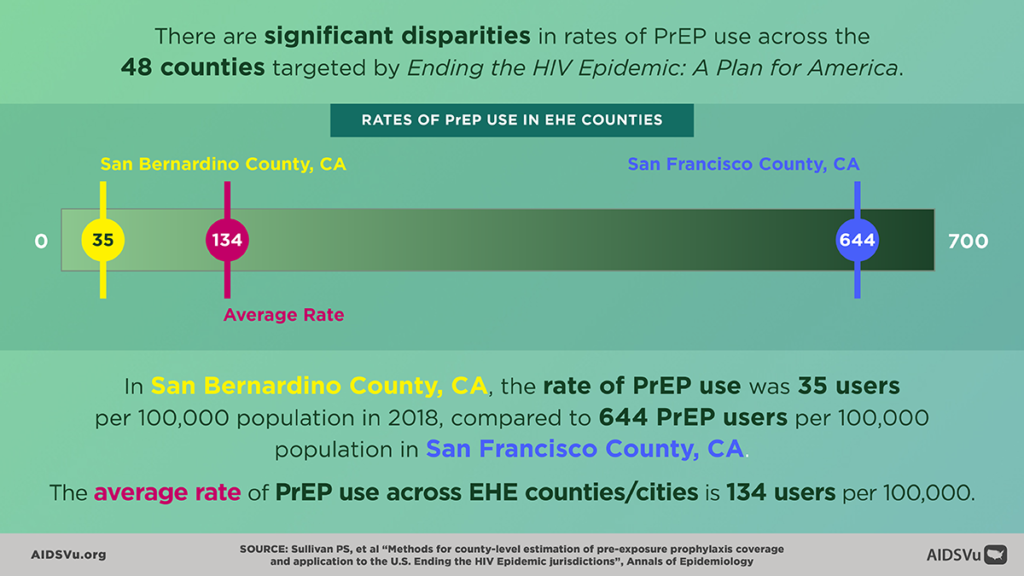 There are significant disparities in rates of PrEP use across the 48 counties targeted by Ending the HIV Epidemic: A Plan for America.

RATES OF PrEP USE IN EHE COUNTIES

San Bernardino County, CA

San Francisco County, CA

0

35

134

644

700

Average Rate

In San Bernardino County, CA, the rate of PrEP use was 35 users per 100,000 population in 2018, compared to 644 PrEP users per 100,000 population in San Francisco County, CA.

The average rate of PrEP use across EHE counties/cities is 134 users per 100,000.

AIDSVu.org

SOURCE: Sullivan PS, et al "Methods for county-level estimation of pre-exposure prophylaxis coverage and application to the U.S. Ending the HIV Epidemic jurisdictions", Annals of Epidemiology

AIDSVu